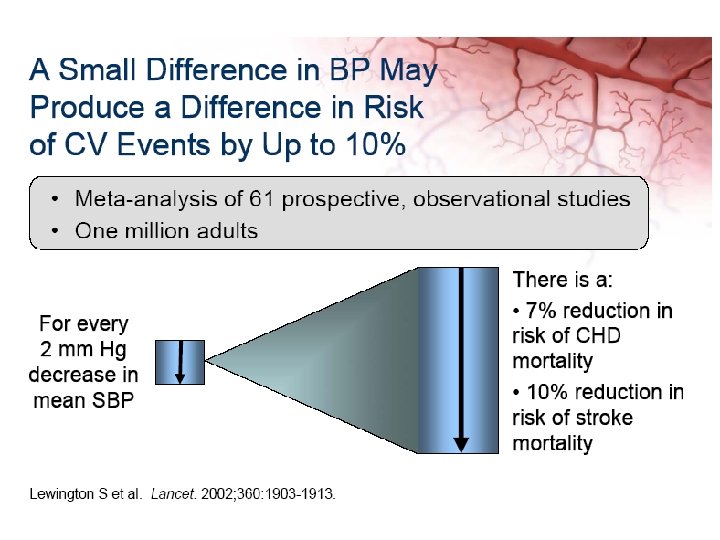 A Small Difference in BP May Produce a Difference in Risk of CV Events by Up to 10%

• Meta-analysis of 61 prospective, observational studies
• One million adults

For every 2 mm Hg decrease in mean SBP

There is a:
• 7% reduction in risk of CHD mortality
• 10% reduction in risk of stroke mortality

Lewington S et al. Lancet. 2002;360:1903-1913.